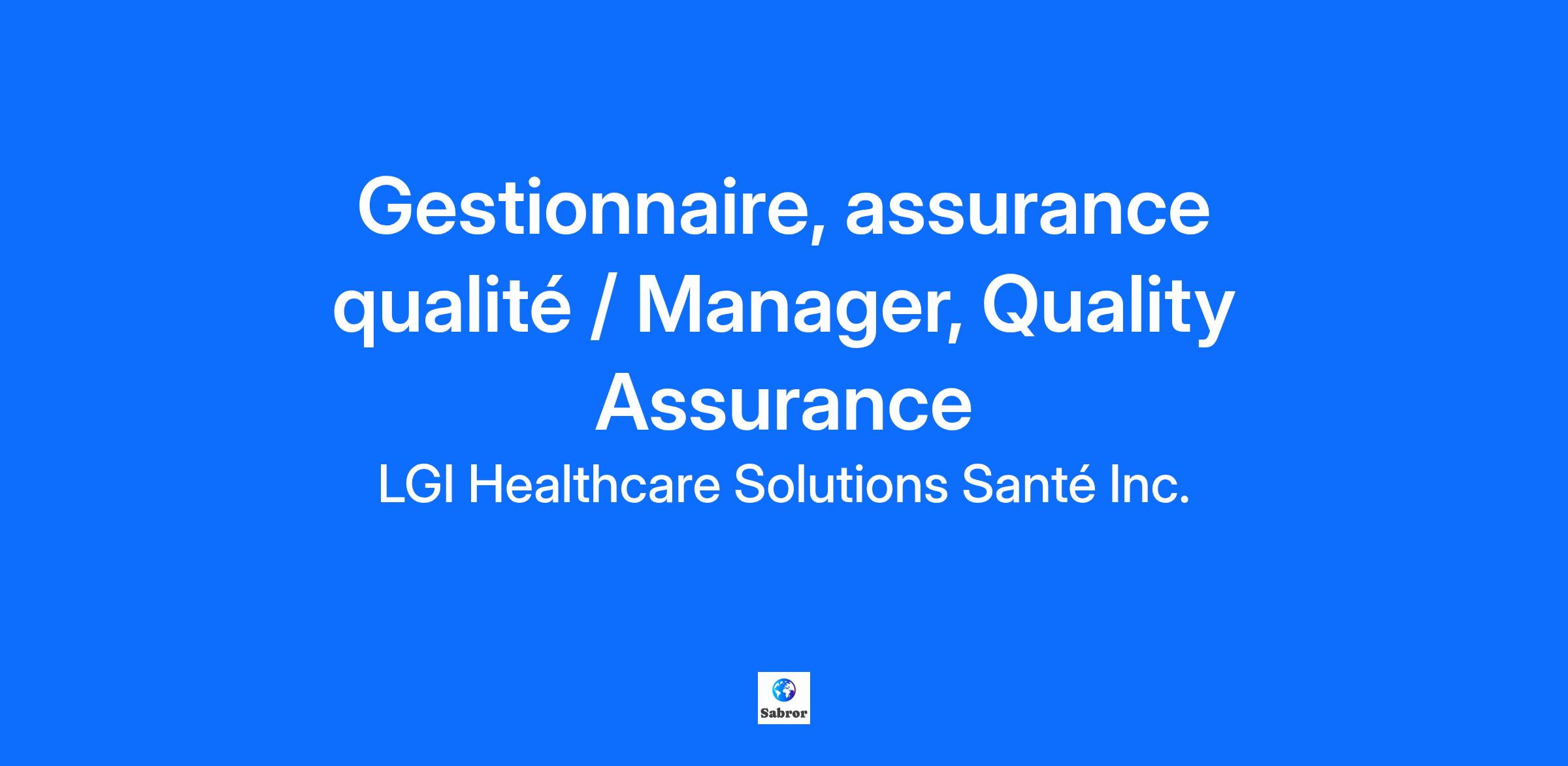 Gestionnaire, assurance qualité / Manager, Quality Assurance

LGI Healthcare Solutions Santé Inc.

Sabror